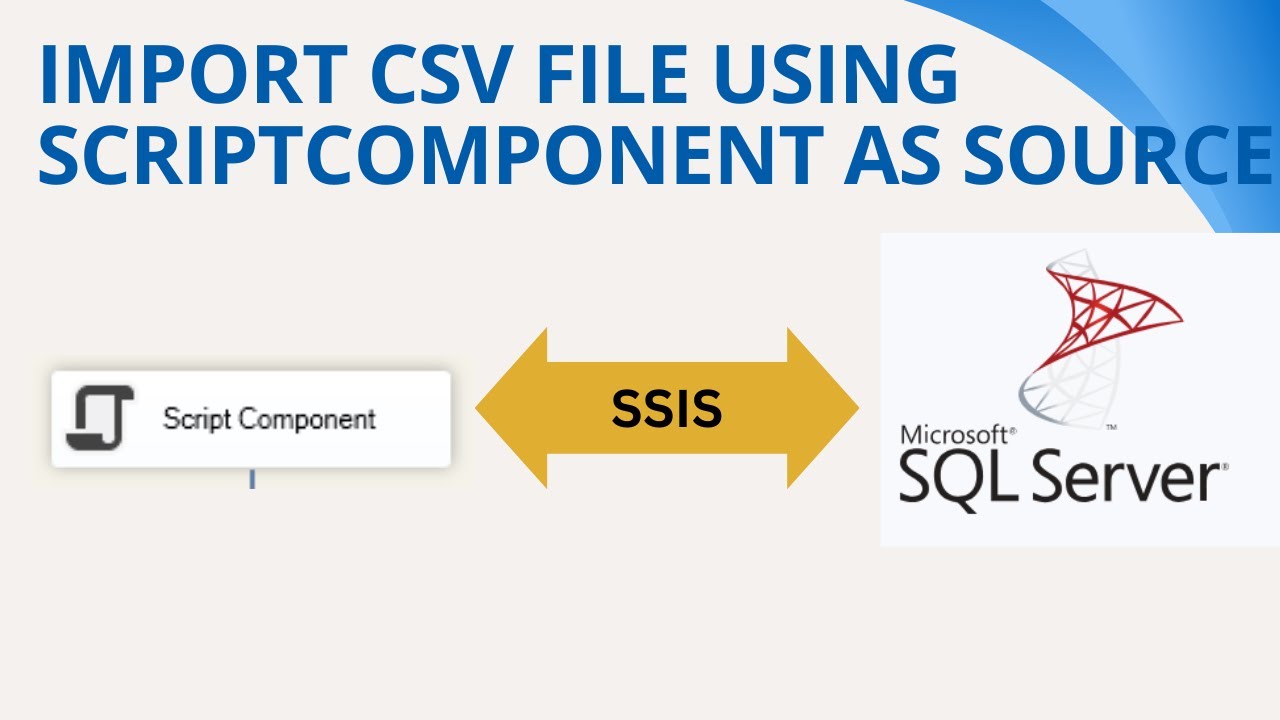 IMPORT CSV FILE USING SCRIPTCOMPONENT AS SOURCE

Script Component

SSIS

Microsoft®
SQL Server®